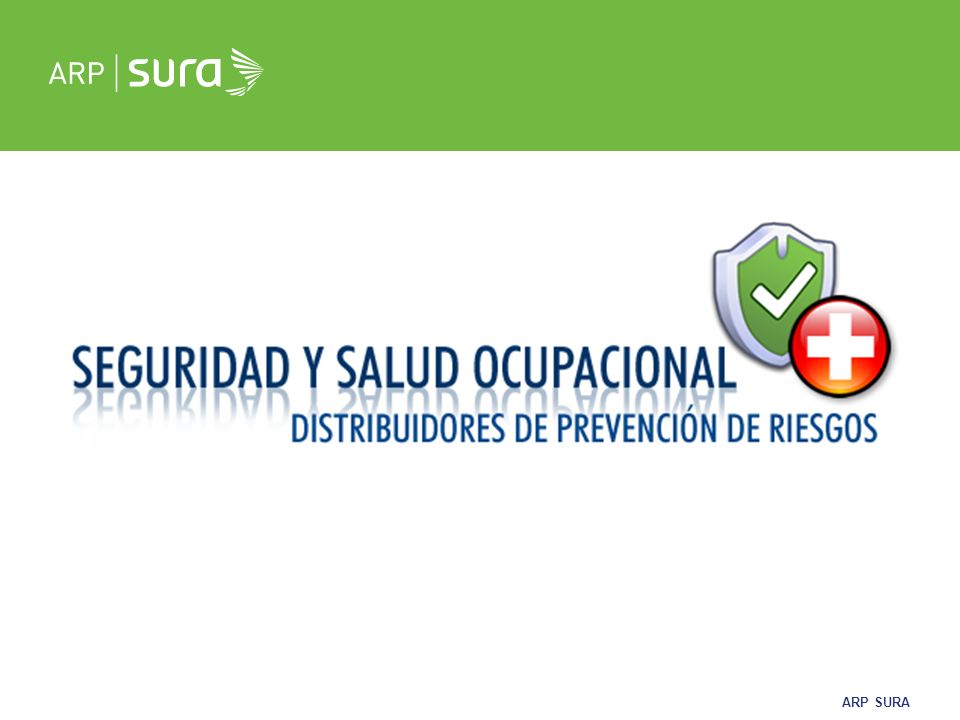 ARP | sura

SEGURIDAD Y SALUD OCUPACIONAL
DISTRIBUIDORES DE PREVENCIÓN DE RIESGOS

ARP SURA